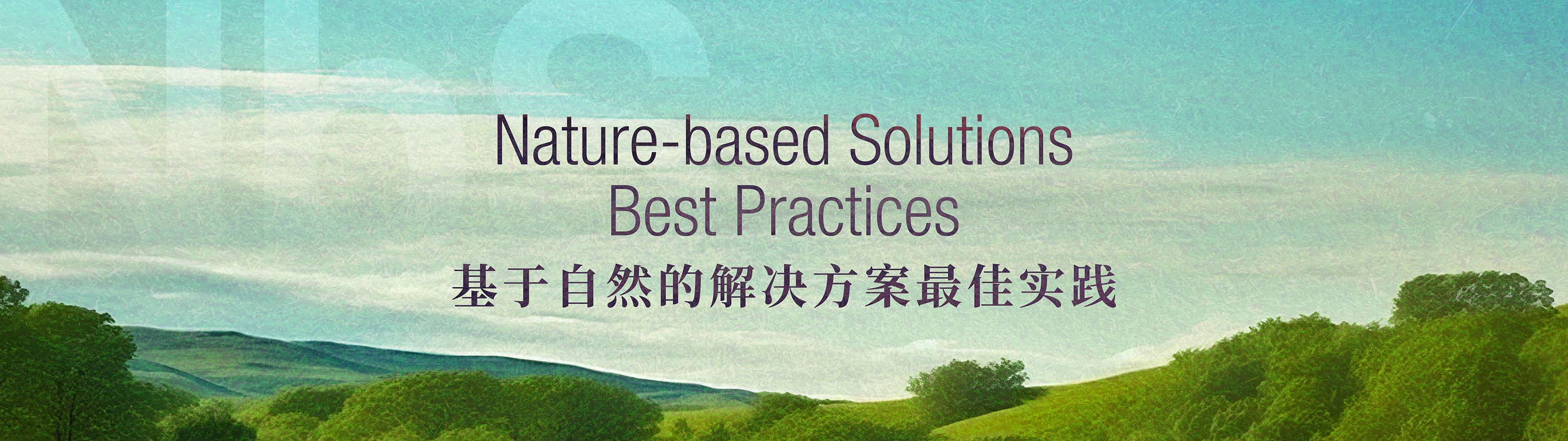 Nature-based Solutions
Best Practices
基于自然的解决方案最佳实践